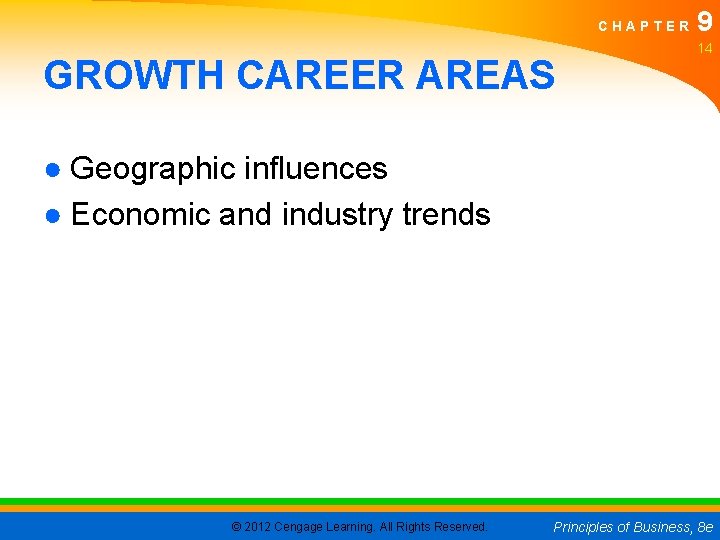 CHAPTER 9
14

GROWTH CAREER AREAS

● Geographic influences
● Economic and industry trends

© 2012 Cengage Learning. All Rights Reserved.

Principles of Business, 8e